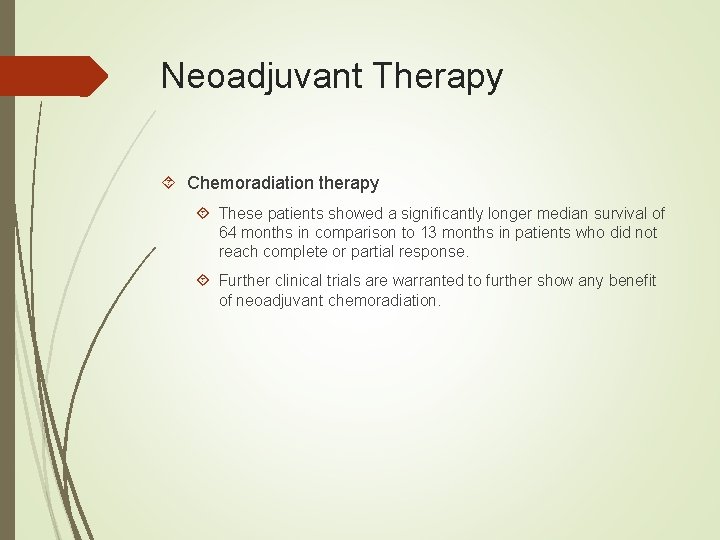 Neoadjuvant Therapy

Chemoradiation therapy

These patients showed a significantly longer median survival of 64 months in comparison to 13 months in patients who did not reach complete or partial response.

Further clinical trials are warranted to further show any benefit of neoadjuvant chemoradiation.